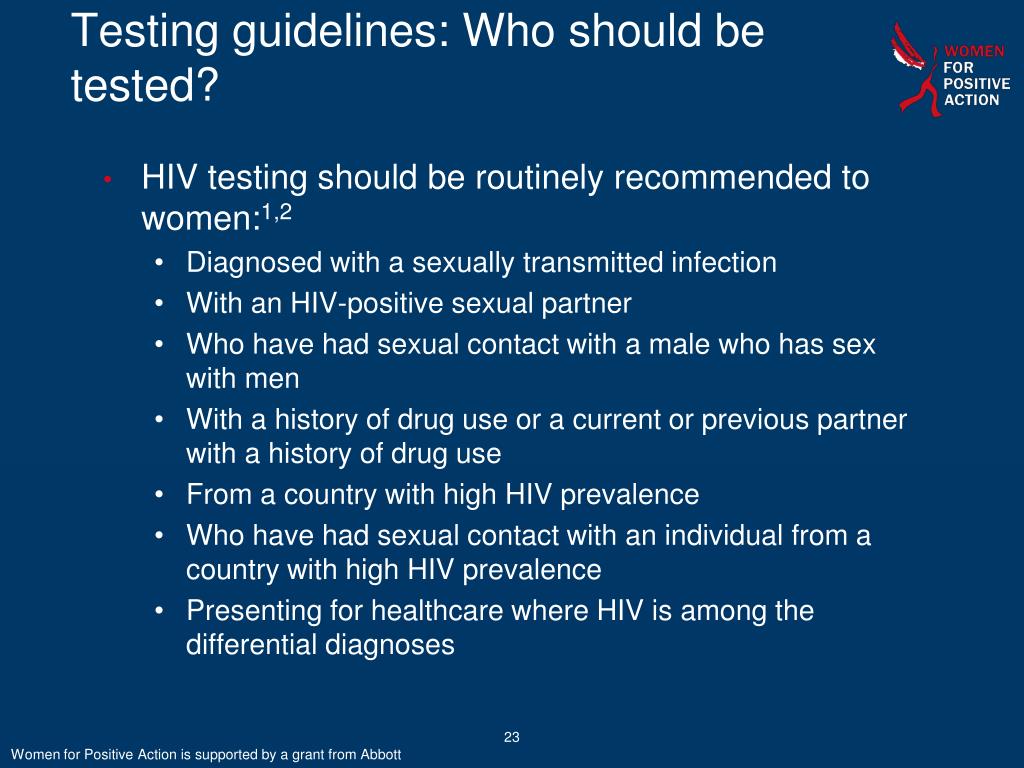 Testing guidelines: Who should be tested?

WOMEN FOR POSITIVE ACTION

• HIV testing should be routinely recommended to women:$^{1,2}$
  • Diagnosed with a sexually transmitted infection
  • With an HIV-positive sexual partner
  • Who have had sexual contact with a male who has sex with men
  • With a history of drug use or a current or previous partner with a history of drug use
  • From a country with high HIV prevalence
  • Who have had sexual contact with an individual from a country with high HIV prevalence
  • Presenting for healthcare where HIV is among the differential diagnoses

23

Women for Positive Action is supported by a grant from Abbott